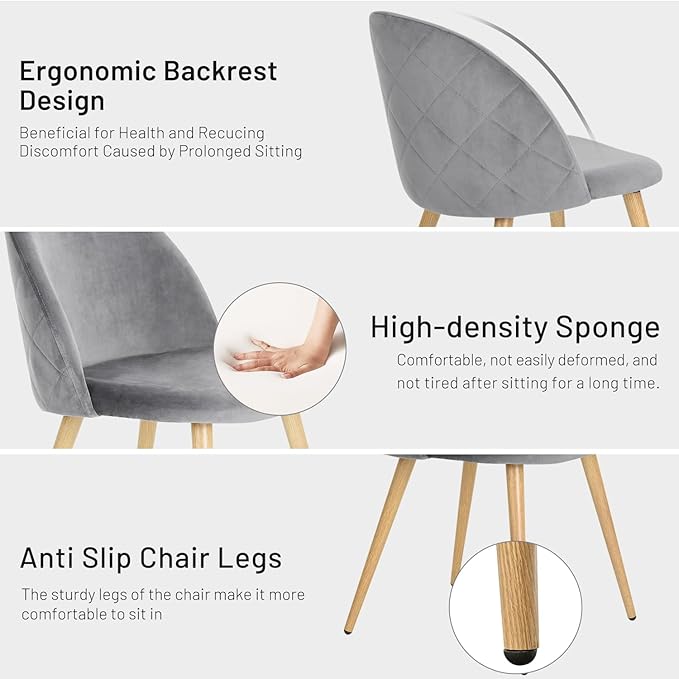 Ergonomic Backrest Design

Beneficial for Health and Recucing Discomfort Caused by Prolonged Sitting

High-density Sponge

Comfortable, not easily deformed, and not tired after sitting for a long time.

Anti Slip Chair Legs

The sturdy legs of the chair make it more comfortable to sit in